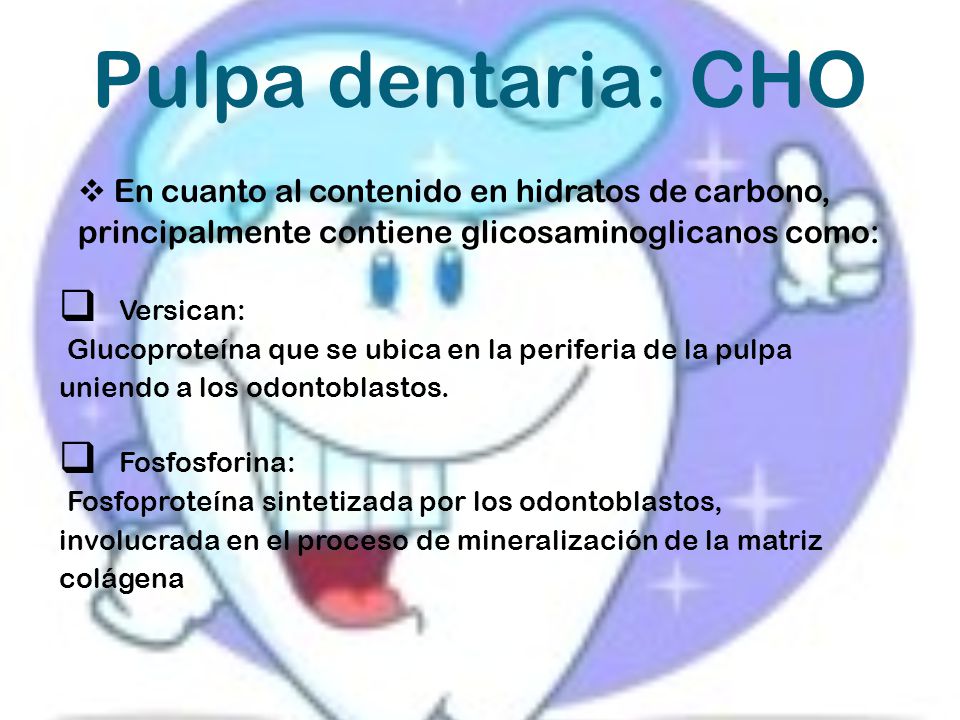 Pulpa dentaria: CHO

❖ En cuanto al contenido en hidratos de carbono, principalmente contiene glicosaminoglicanos como:

❑ Versican:
Glucoproteína que se ubica en la periferia de la pulpa uniendo a los odontoblastos.

❑ Fosfosforina:
Fosfoproteína sintetizada por los odontoblastos, involucrada en el proceso de mineralización de la matriz colágena